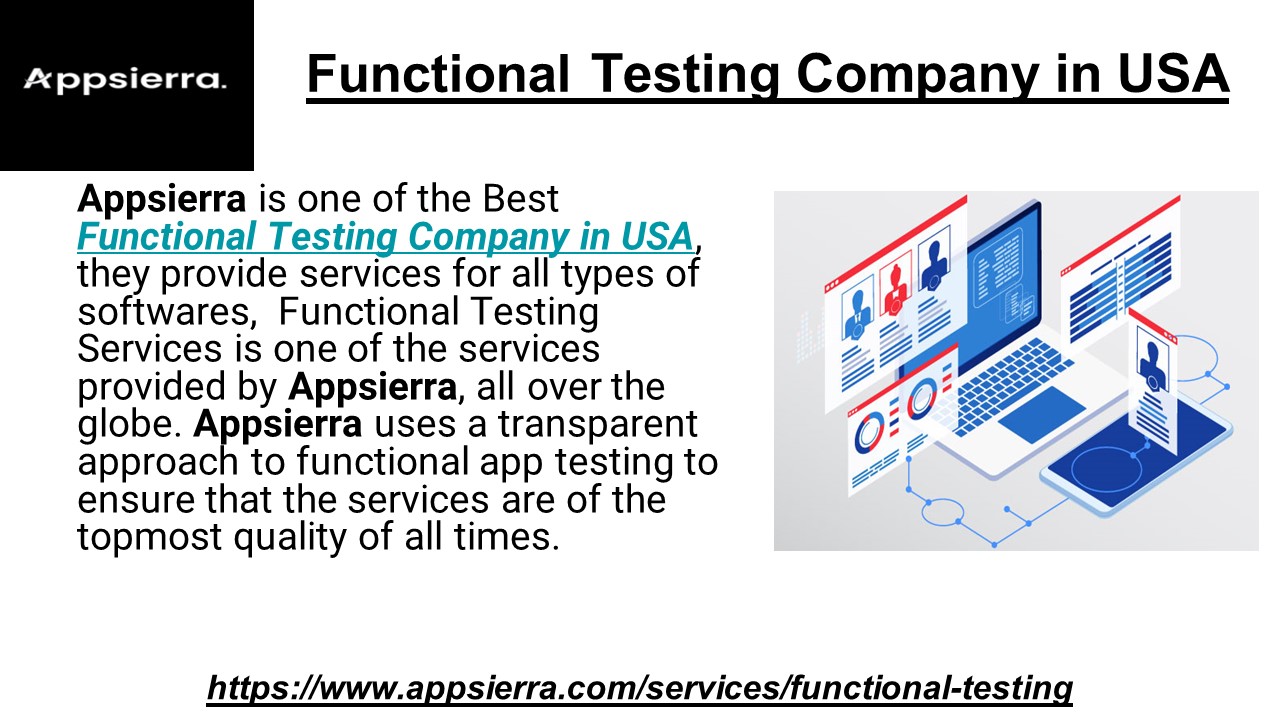 Appsierra.

Functional Testing Company in USA

Appsierra is one of the Best Functional Testing Company in USA, they provide services for all types of softwares, Functional Testing Services is one of the services provided by Appsierra, all over the globe. Appsierra uses a transparent approach to functional app testing to ensure that the services are of the topmost quality of all times.

https://www.appsierra.com/services/functional-testing